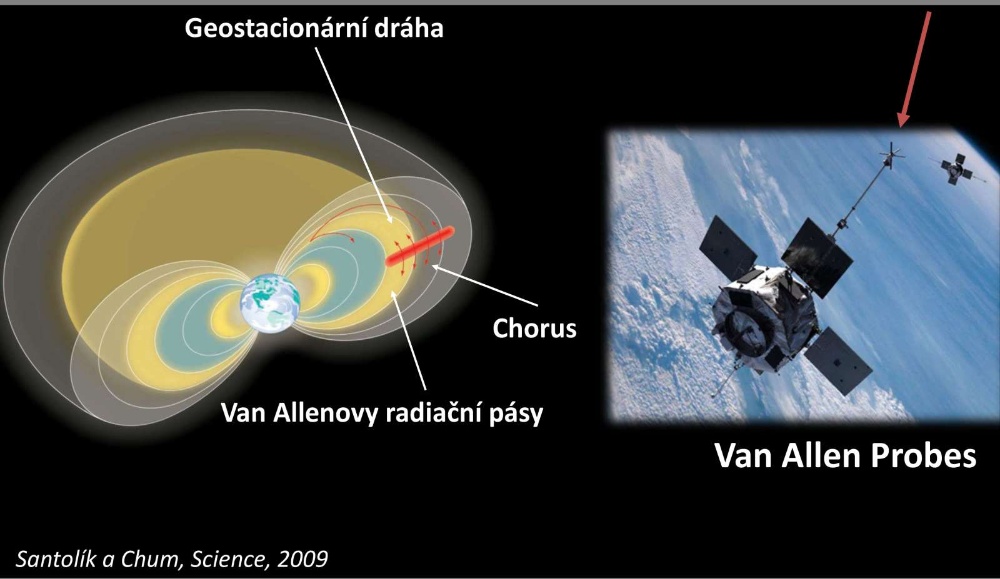 Geostacionární dráha

Chorus

Van Allenovy radiační pásy

Van Allen Probes

Santolík a Chum, Science, 2009